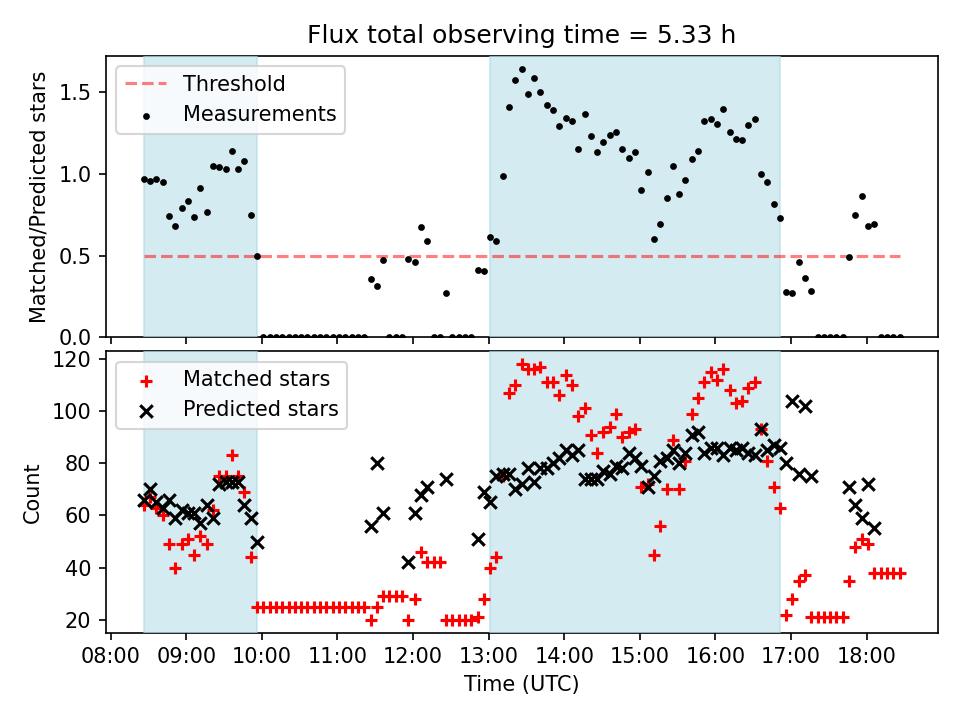 Flux total observing time = 5.33 h

Threshold
Measurements

Matched/Predicted stars

1.5
1.0
0.5
0.0

Matched stars
Predicted stars

Count

120
100
80
60
40
20

08:00 09:00 10:00 11:00 12:00 13:00 14:00 15:00 16:00 17:00 18:00

Time (UTC)